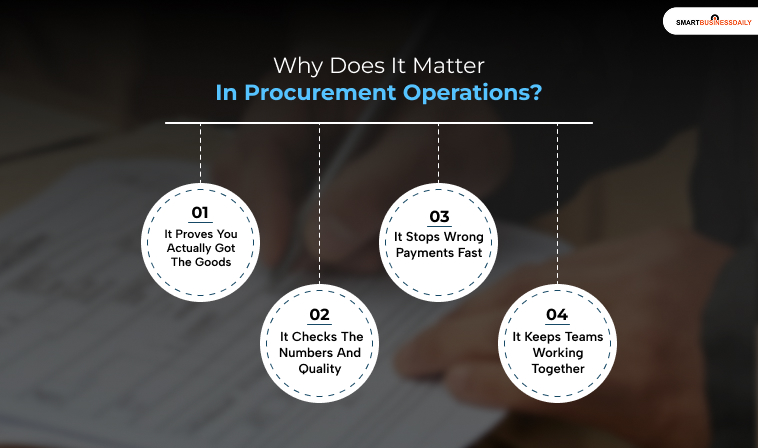 SMARTBUSINESSDAILY

Why Does It Matter
In Procurement Operations?

01
It Proves You Actually Got The Goods

02
It Checks The Numbers And Quality

03
It Stops Wrong Payments Fast

04
It Keeps Teams Working Together